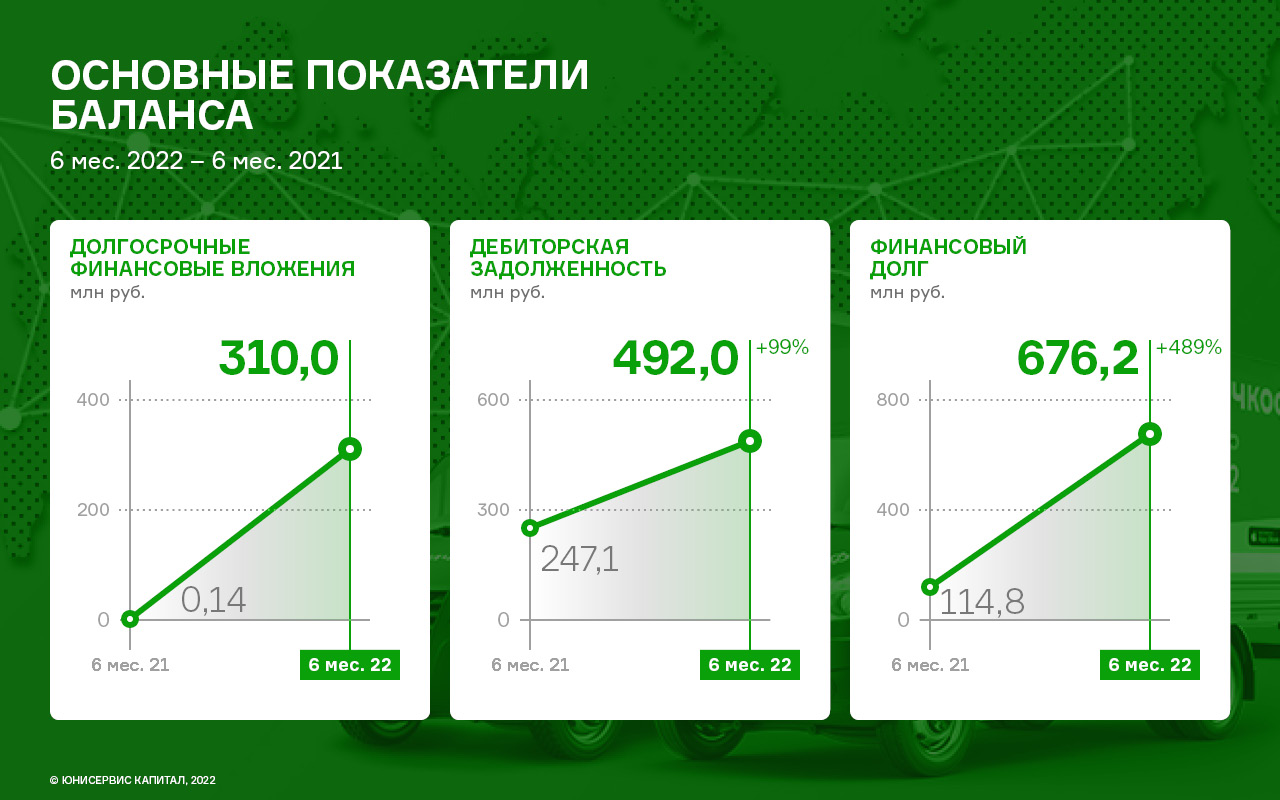 ОСНОВНЫЕ ПОКАЗАТЕЛИ БАЛАНСА

6 мес. 2022 – 6 мес. 2021

ДОЛГОСРОЧНЫЕ ФИНАНСОВЫЕ ВЛОЖЕНИЯ
млн руб.

310,0

400
200
0

0,14

6 мес. 21
6 мес. 22

ДЕБИТОРСКАЯ ЗАДОЛЖЕННОСТЬ
млн руб.

492,0
+99%

600
300
0

247,1

6 мес. 21
6 мес. 22

ФИНАНСОВЫЙ ДОЛГ
млн руб.

676,2
+489%

800
400
0

114,8

6 мес. 21
6 мес. 22

© ЮНИСЕРВИС КАПИТАЛ, 2022